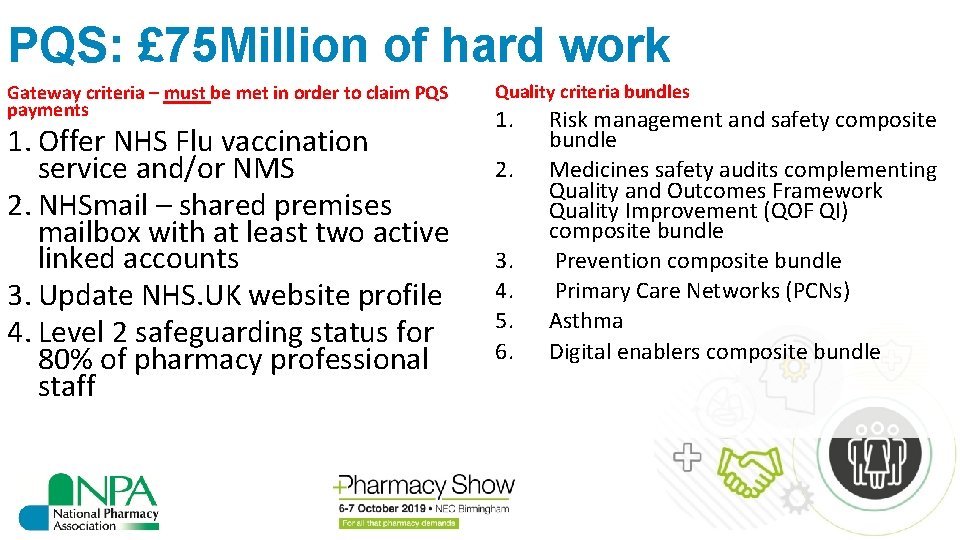 PQS: £75Million of hard work

Gateway criteria – must be met in order to claim PQS payments

1. Offer NHS Flu vaccination service and/or NMS
2. NHSmail – shared premises mailbox with at least two active linked accounts
3. Update NHS.UK website profile
4. Level 2 safeguarding status for 80% of pharmacy professional staff

Quality criteria bundles

1. Risk management and safety composite bundle
2. Medicines safety audits complementing Quality and Outcomes Framework Quality Improvement (QOF QI) composite bundle
3. Prevention composite bundle
4. Primary Care Networks (PCNs)
5. Asthma
6. Digital enablers composite bundle

NPA National Pharmacy Association

Pharmacy Show
6-7 October 2019 • NEC Birmingham
For all that pharmacy demands